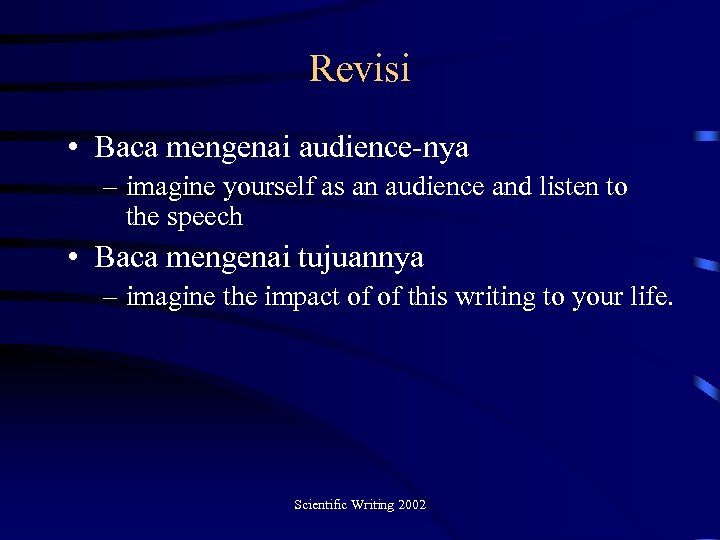 Revisi

• Baca mengenai audience-nya
– imagine yourself as an audience and listen to the speech

• Baca mengenai tujuannya
– imagine the impact of of this writing to your life.

Scientific Writing 2002